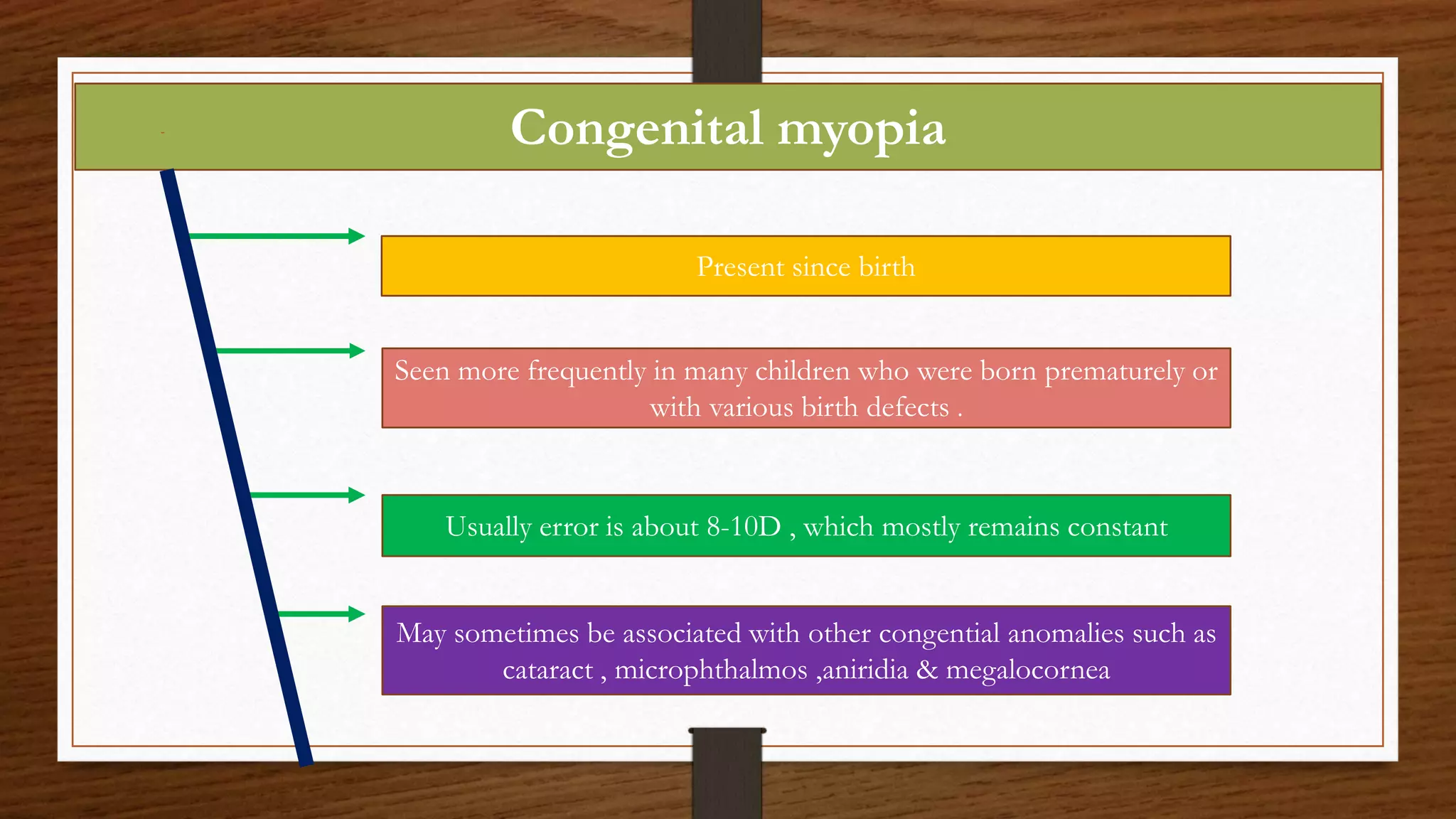 Congenital myopia

Present since birth

Seen more frequently in many children who were born prematurely or with various birth defects .

Usually error is about 8-10D , which mostly remains constant

May sometimes be associated with other congential anomalies such as cataract , microphthalmos ,aniridia & megalocornea